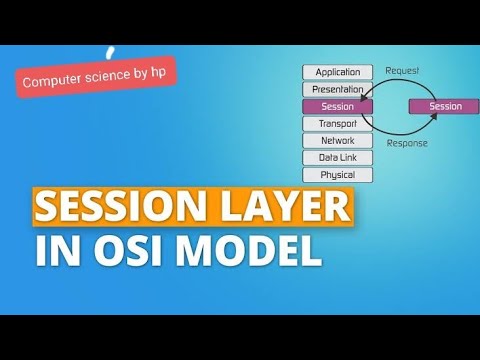 Computer science by hp

Application
Presentation
Session
Transport
Network
Data Link
Physical

Request
Session
Response

SESSION LAYER
IN OSI MODEL